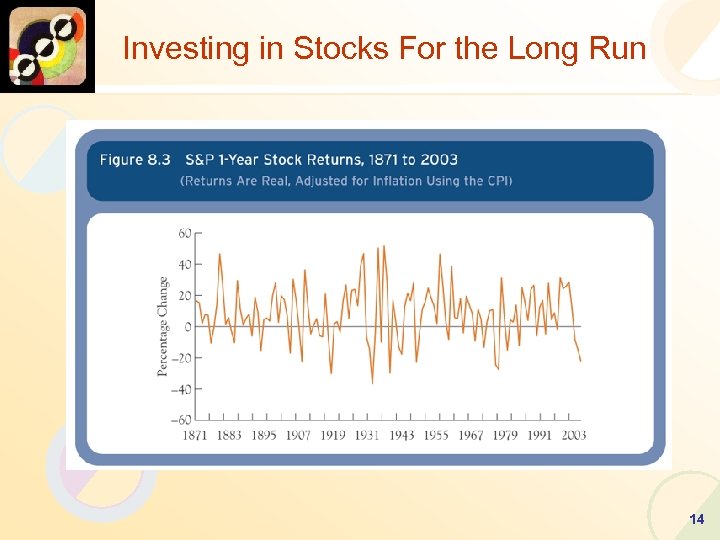 Investing in Stocks For the Long Run

Figure 8.3 S&P 1-Year Stock Returns, 1871 to 2003
(Returns Are Real, Adjusted for Inflation Using the CPI)

Percentage Change

60
40
20
0
−20
−40
−60

1871 1883 1895 1907 1919 1931 1943 1955 1967 1979 1991 2003

14